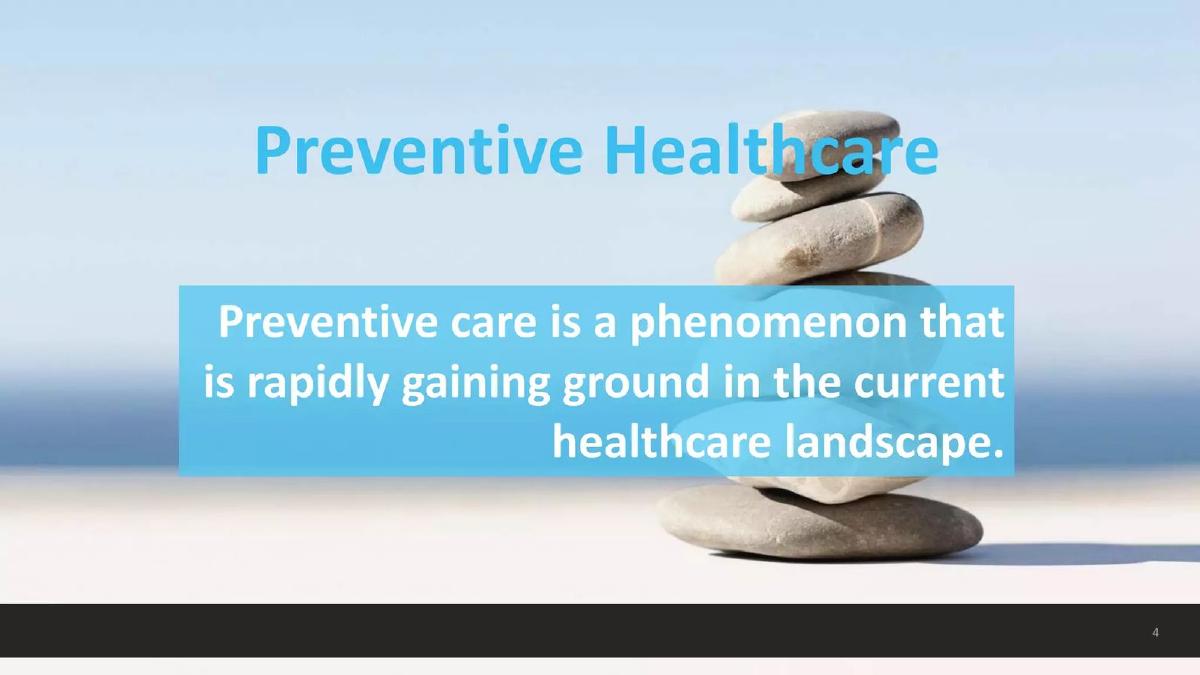 Preventive Healthcare

Preventive care is a phenomenon that is rapidly gaining ground in the current healthcare landscape.

4